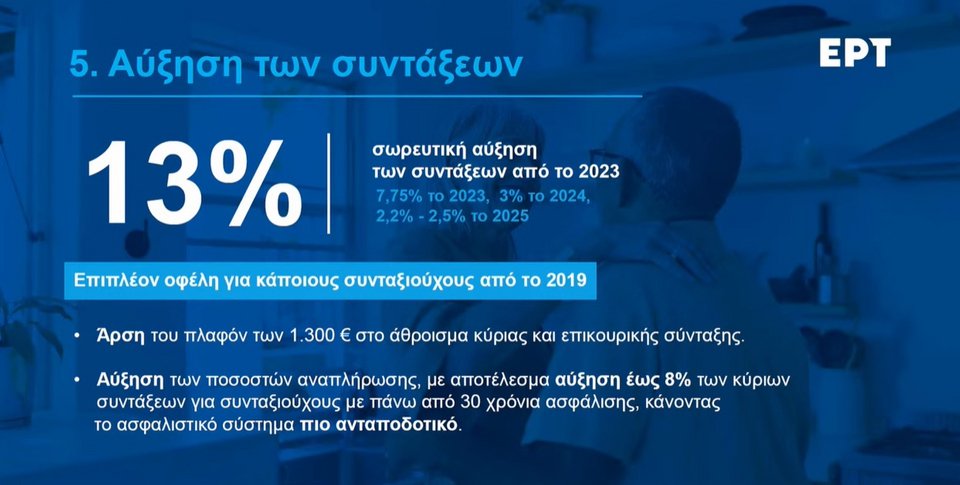 5. Αύξηση των συντάξεων

ΕΡΤ

13%

σωρευτική αύξηση των συντάξεων από το 2023

7,75% το 2023, 3% το 2024, 2,2% - 2,5% το 2025

Επιπλέον οφέλη για κάποιους συνταξιούχους από το 2019

• Άρση του πλαφόν των 1.300 € στο άθροισμα κύριας και επικουρικής σύνταξης.

• Αύξηση των ποσοστών αναπλήρωσης, με αποτέλεσμα αύξηση έως 8% των κύριων συντάξεων για συνταξιούχους με πάνω από 30 χρόνια ασφάλισης, κάνοντας το ασφαλιστικό σύστημα πιο ανταποδοτικό.